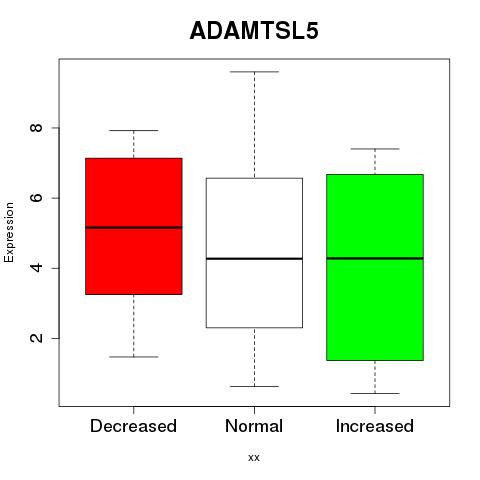 ADAMTSL5

Expression

8
6
4
2

Decreased
Normal
Increased

xx